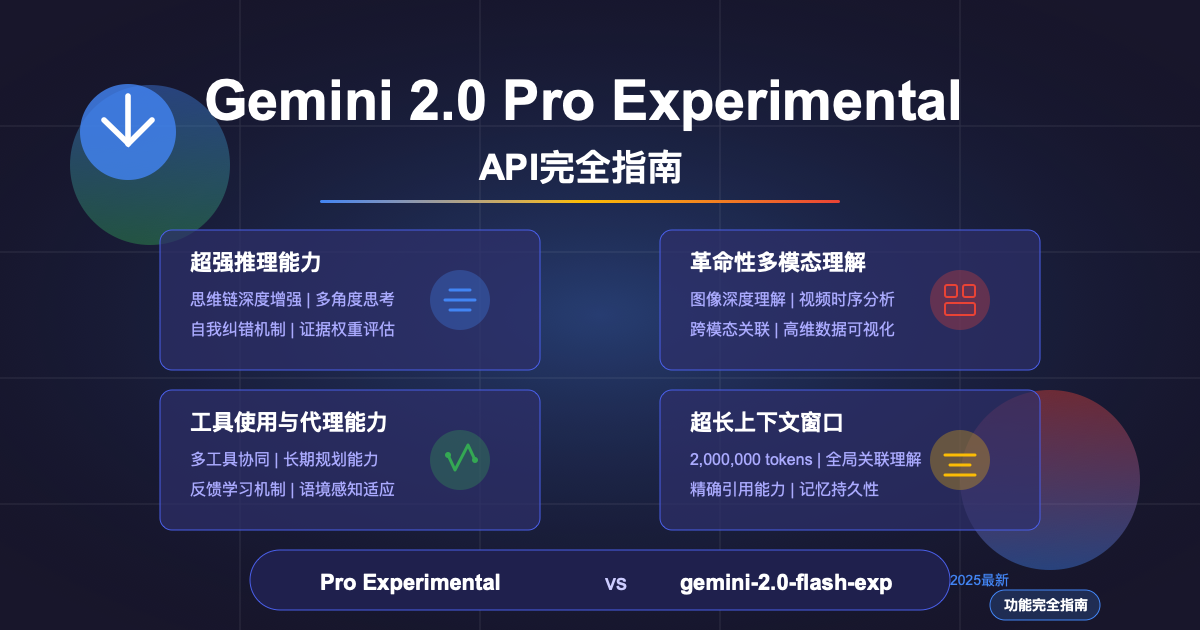 Gemini 2.0 Pro Experimental

API完全指南

超强推理能力

思维链深度增强 | 多角度思考

自我纠错机制 | 证据权重评估

革命性多模态理解

图像深度理解 | 视频时序分析

跨模态关联 | 高维数据可视化

工具使用与代理能力

多工具协同 | 长期规划能力

反馈学习机制 | 语境感知适应

超长上下文窗口

2,000,000 tokens | 全局关联理解

精确引用能力 | 记忆持久性

Pro Experimental vs gemini-2.0-flash-exp

2025最新

功能完全指南